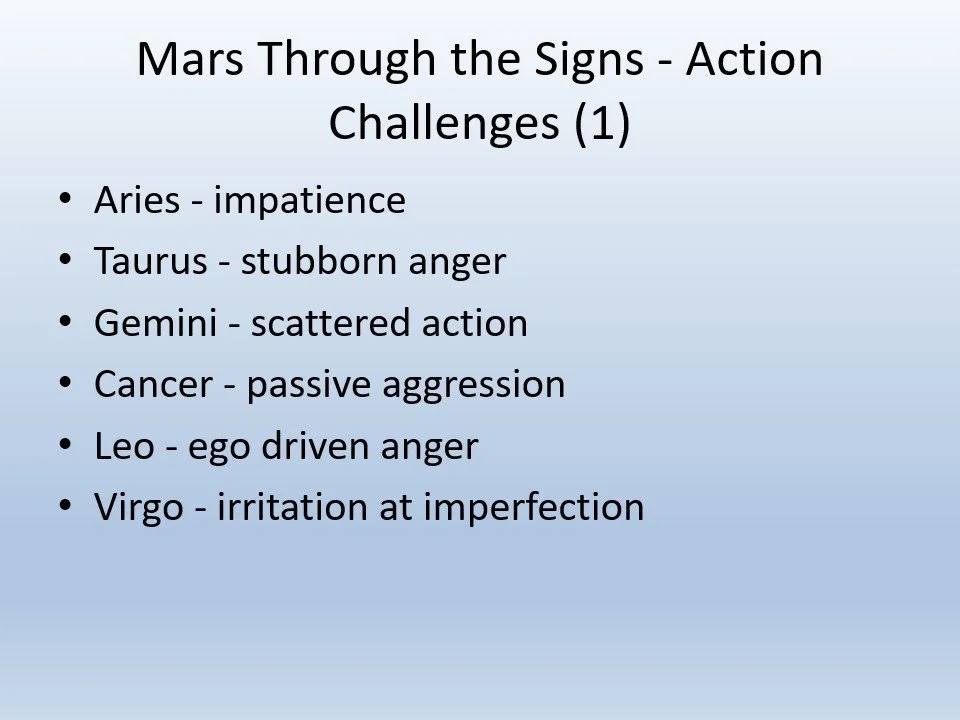 Mars Through the Signs - Action Challenges (1)

• Aries - impatience
• Taurus - stubborn anger
• Gemini - scattered action
• Cancer - passive aggression
• Leo - ego driven anger
• Virgo - irritation at imperfection